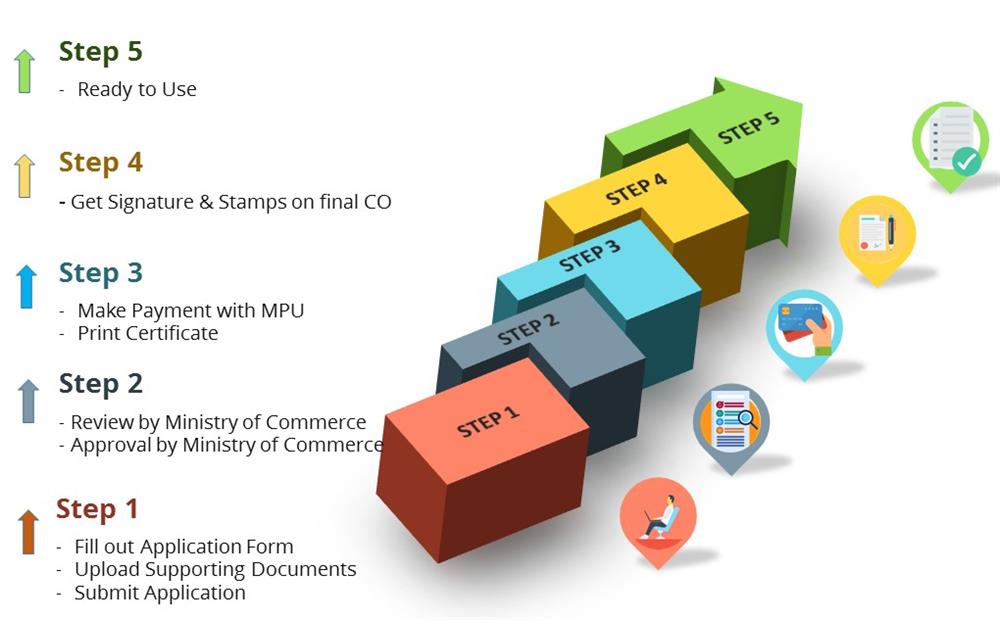 Step 5
- Ready to Use

Step 4
- Get Signature & Stamps on final CO

Step 3
- Make Payment with MPU
- Print Certificate

Step 2
- Review by Ministry of Commerce
- Approval by Ministry of Commerce

Step 1
- Fill out Application Form
- Upload Supporting Documents
- Submit Application

STEP 5
STEP 4
STEP 3
STEP 2
STEP 1